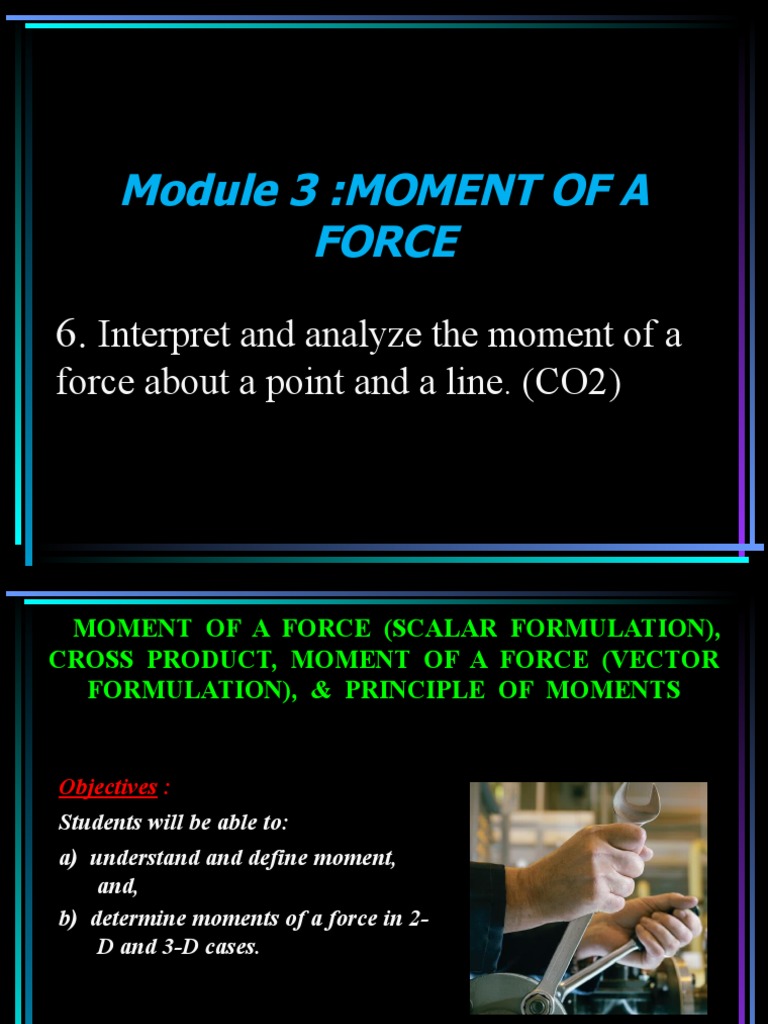 Module 3 :MOMENT OF A FORCE

6. Interpret and analyze the moment of a force about a point and a line. (CO2)

MOMENT OF A FORCE (SCALAR FORMULATION), CROSS PRODUCT, MOMENT OF A FORCE (VECTOR FORMULATION), & PRINCIPLE OF MOMENTS

Objectives :

Students will be able to:

a) understand and define moment, and,

b) determine moments of a force in 2-D and 3-D cases.